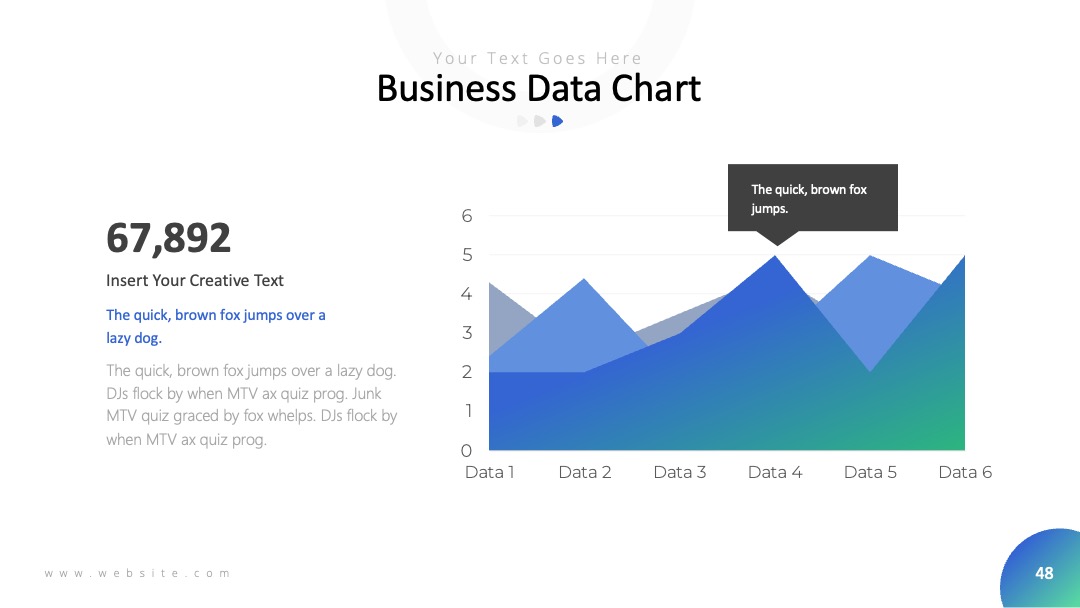 Your Text Goes Here
Business Data Chart

67,892

Insert Your Creative Text

The quick, brown fox jumps over a lazy dog.

The quick, brown fox jumps over a lazy dog. DJs flock by when MTV ax quiz prog. Junk MTV quiz graced by fox whelps. DJs flock by when MTV ax quiz prog.

The quick, brown fox jumps.

6
5
4
3
2
1
0
Data 1 Data 2 Data 3 Data 4 Data 5 Data 6

www.website.com

48